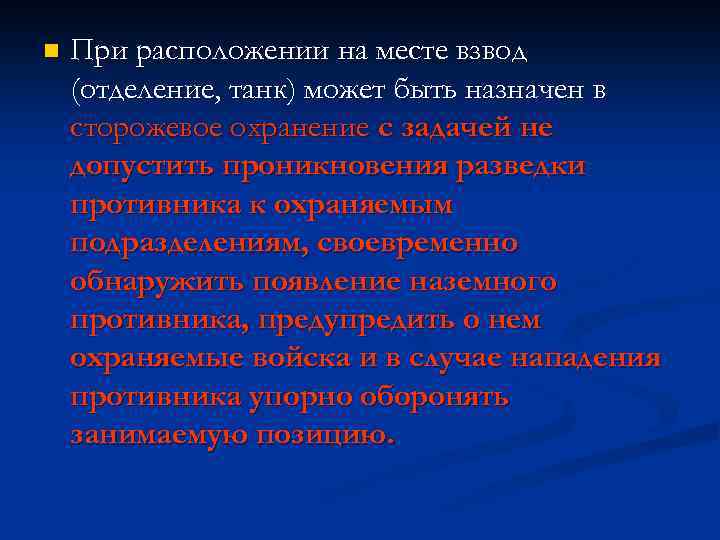 При расположении на месте взвод (отделение, танк) может быть назначен в сторожевое охранение с задачей не допустить проникновения разведки противника к охраняемым подразделениям, своевременно обнаружить появление наземного противника, предупредить о нем охраняемые войска и в случае нападения противника упорно оборонять занимаемую позицию.